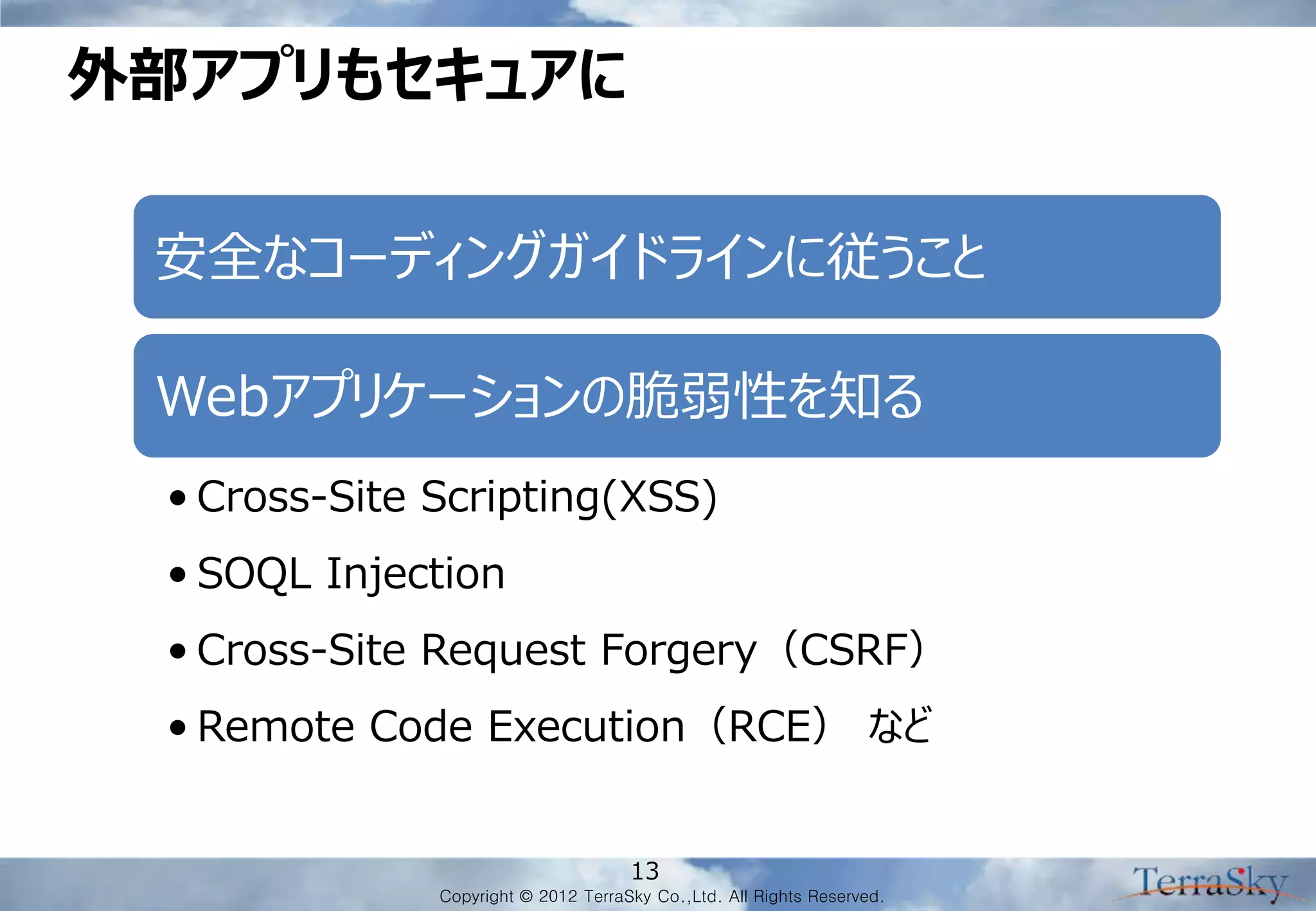 外部アプリもセキュアに

安全なコーディングガイドラインに従うこと

Webアプリケーションの脆弱性を知る

• Cross-Site Scripting(XSS)
• SOQL Injection
• Cross-Site Request Forgery（CSRF）
• Remote Code Execution（RCE） など

13
Copyright © 2012 TerraSky Co.,Ltd. All Rights Reserved.

TerraSky